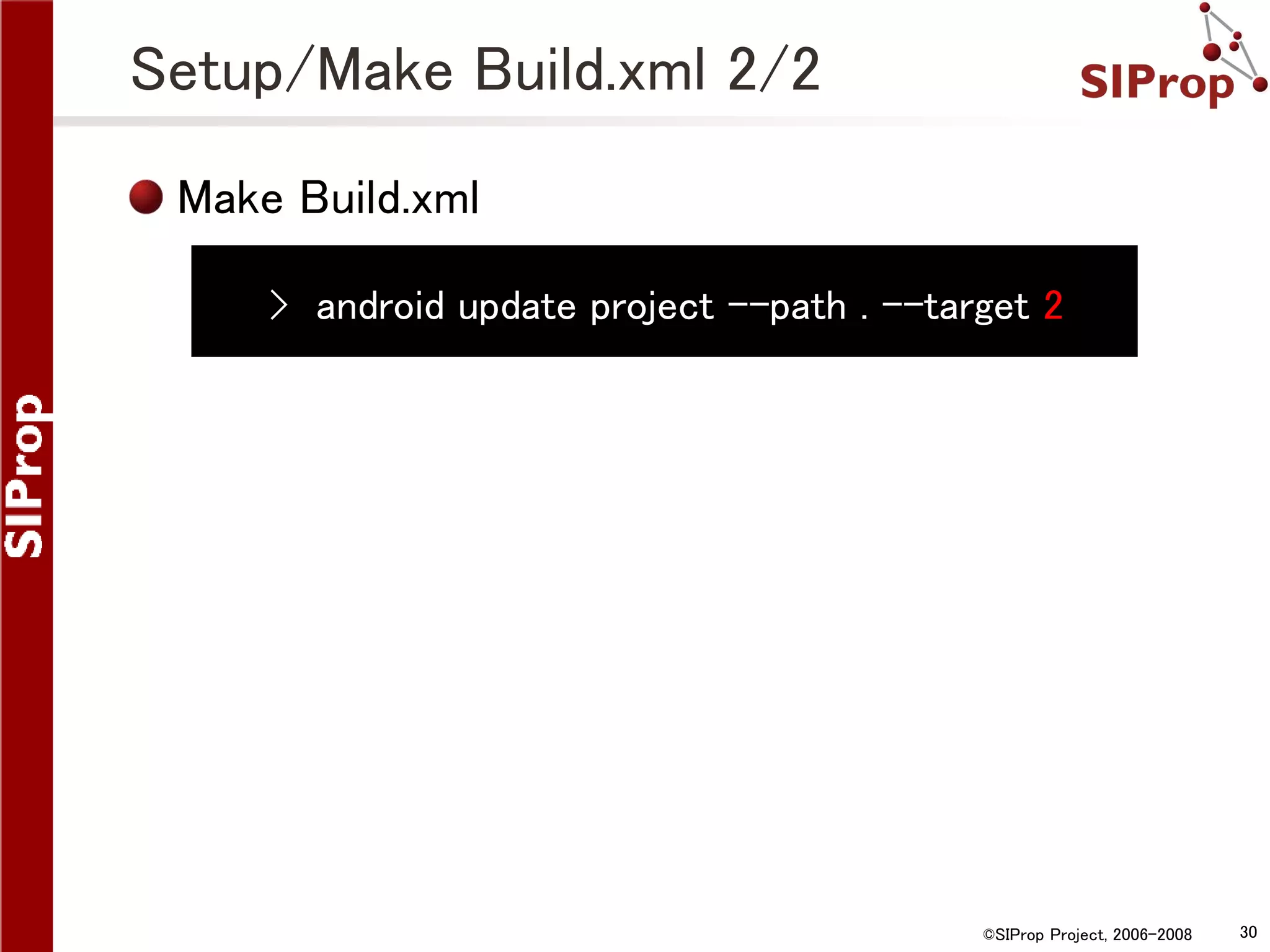 SIProp

Setup/Make Build.xml 2/2

SIProp

Make Build.xml

> android update project --path . --target 2

©SIProp Project, 2006-2008

30